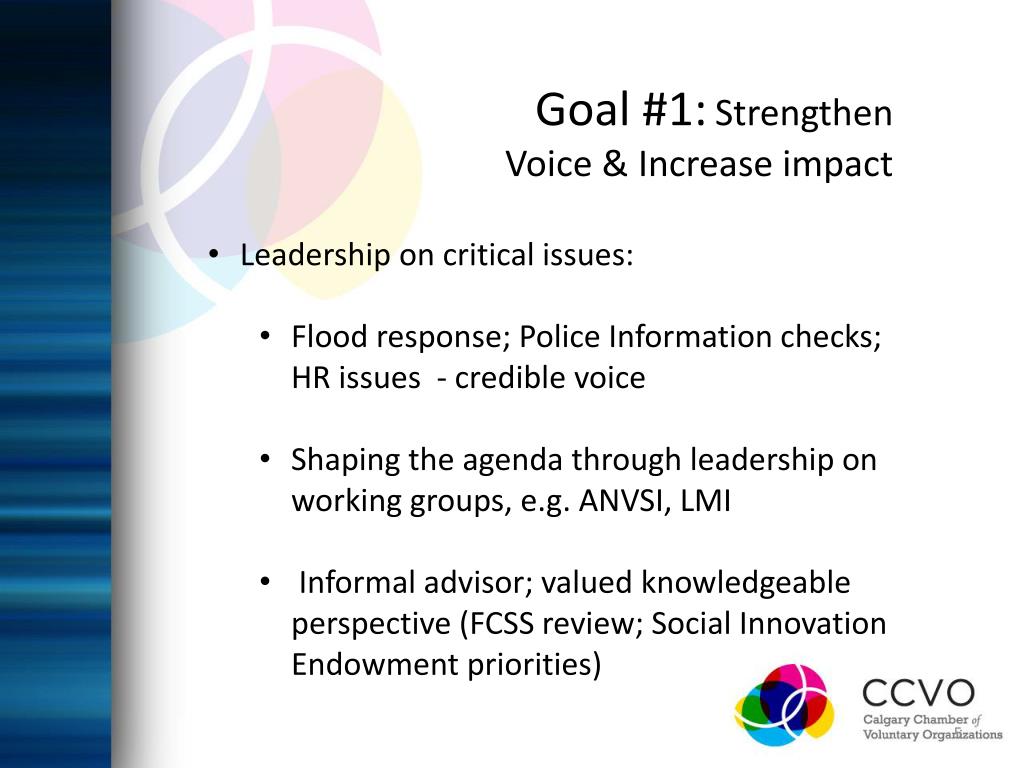 Goal #1: Strengthen Voice & Increase impact

• Leadership on critical issues:

• Flood response; Police Information checks; HR issues - credible voice

• Shaping the agenda through leadership on working groups, e.g. ANVSI, LMI

• Informal advisor; valued knowledgeable perspective (FCSS review; Social Innovation Endowment priorities)

CCVO
Calgary Chamber of Voluntary Organizations

5